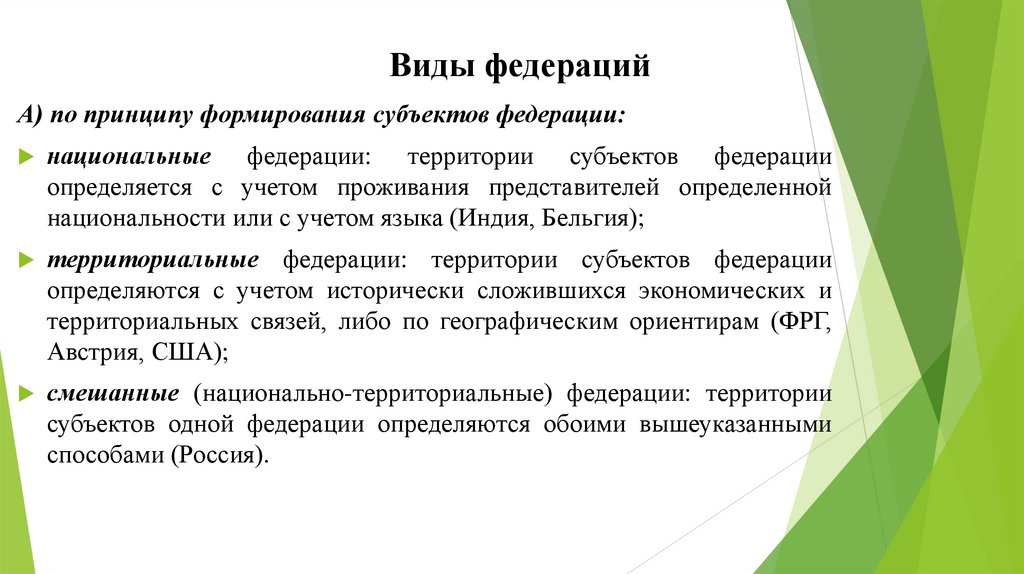 Виды федераций

А) по принципу формирования субъектов федерации:

национальные федерации: территории субъектов федерации определяется с учетом проживания представителей определенной национальности или с учетом языка (Индия, Бельгия);

территориальные федерации: территории субъектов федерации определяются с учетом исторически сложившихся экономических и территориальных связей, либо по географическим ориентирам (ФРГ, Австрия, США);

смешанные (национально-территориальные) федерации: территории субъектов одной федерации определяются обоими вышеуказанными способами (Россия).